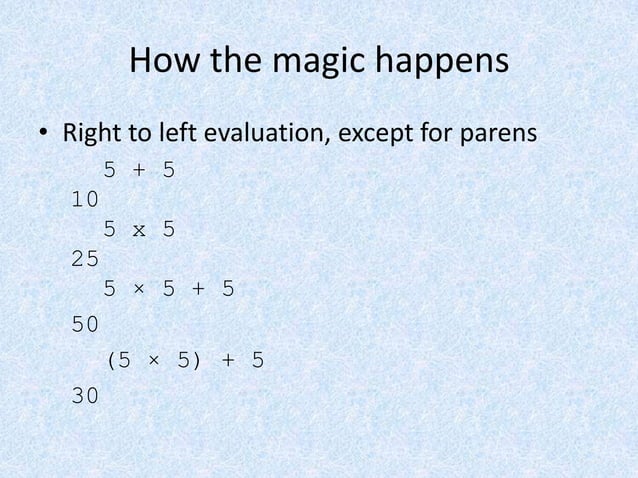 How the magic happens

• Right to left evaluation, except for parens

5 + 5
10
5 x 5
25
5 × 5 + 5
50
(5 × 5) + 5
30